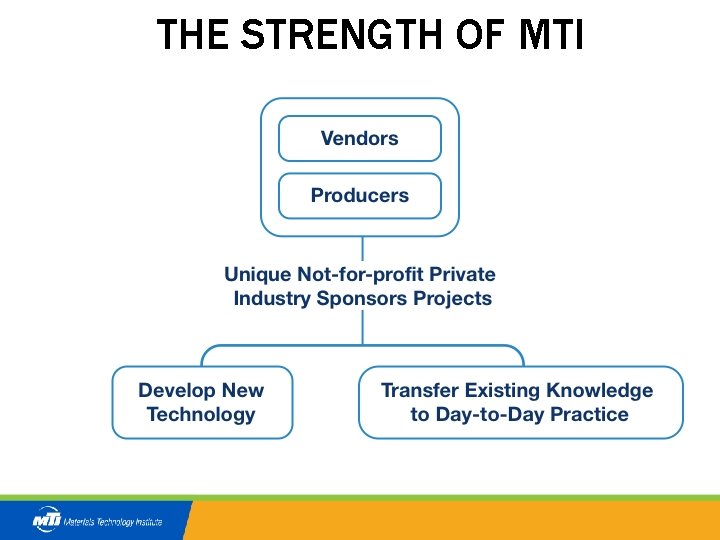 THE STRENGTH OF MTI

Vendors

Producers

Unique Not-for-profit Private Industry Sponsors Projects

Develop New Technology

Transfer Existing Knowledge to Day-to-Day Practice

MTI Materials Technology Institute